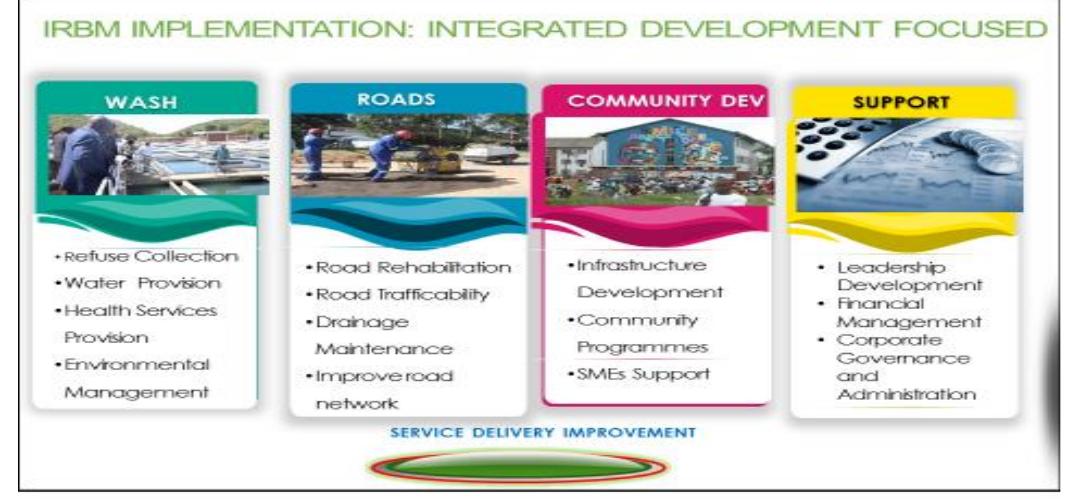 IRBM IMPLEMENTATION: INTEGRATED DEVELOPMENT FOCUSED

WASH

• Refuse Collection
• Water Provision
• Health Services Provision
• Environmental Management

ROADS

• Road Rehabilitation
• Road Trafficability
• Drainage Maintenance
• Improve road network

COMMUNITY DEV

• Infrastructure Development
• Community Programmes
• SMEs Support

SUPPORT

• Leadership Development
• Financial Management
• Corporate Governance and Administration

SERVICE DELIVERY IMPROVEMENT